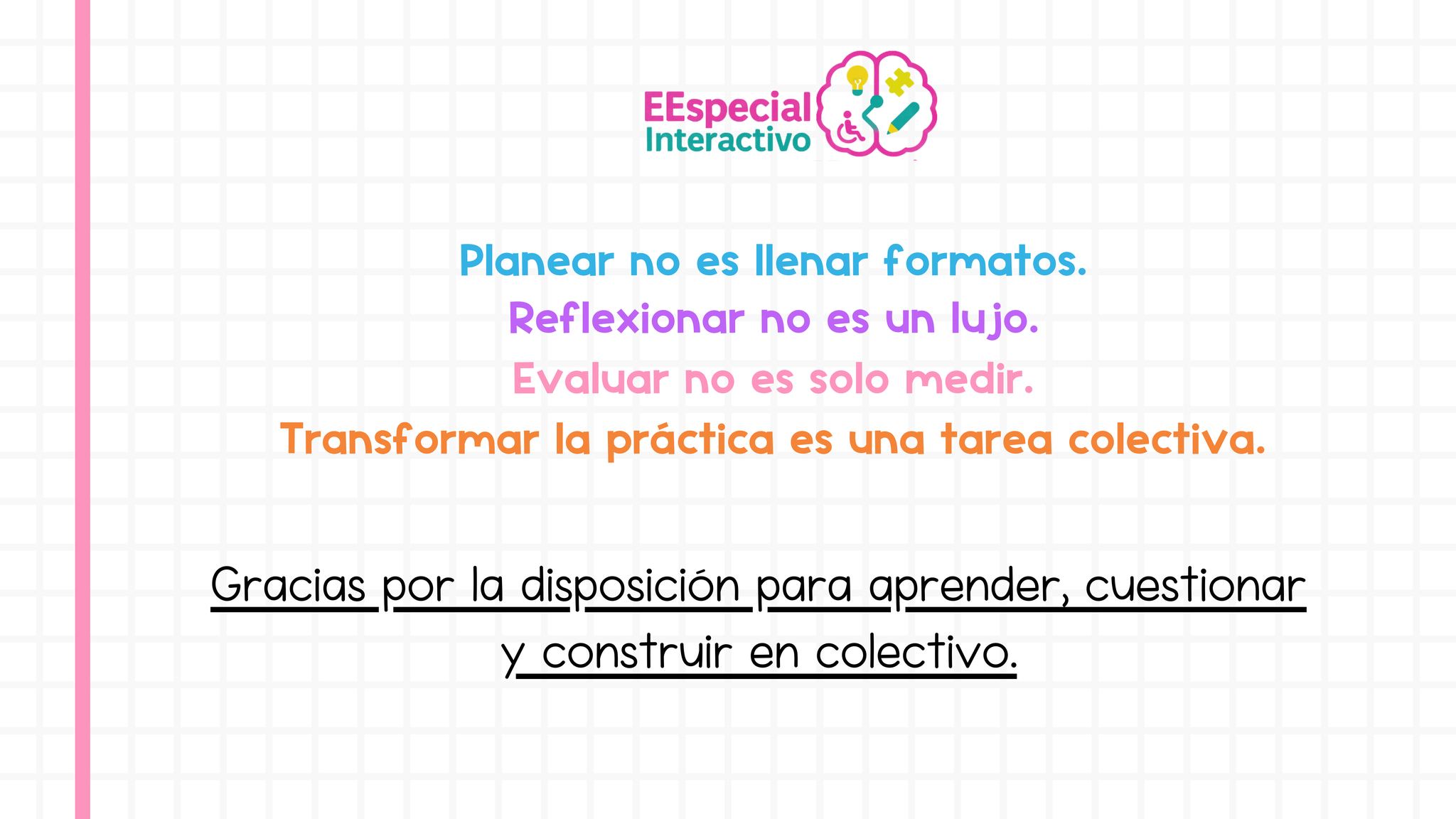 EEspecial
Interactivo

Planear no es llenar formatos.
Reflexionar no es un lujo.
Evaluar no es solo medir.
Transformar la práctica es una tarea colectiva.

Gracias por la disposición para aprender, cuestionar y construir en colectivo.